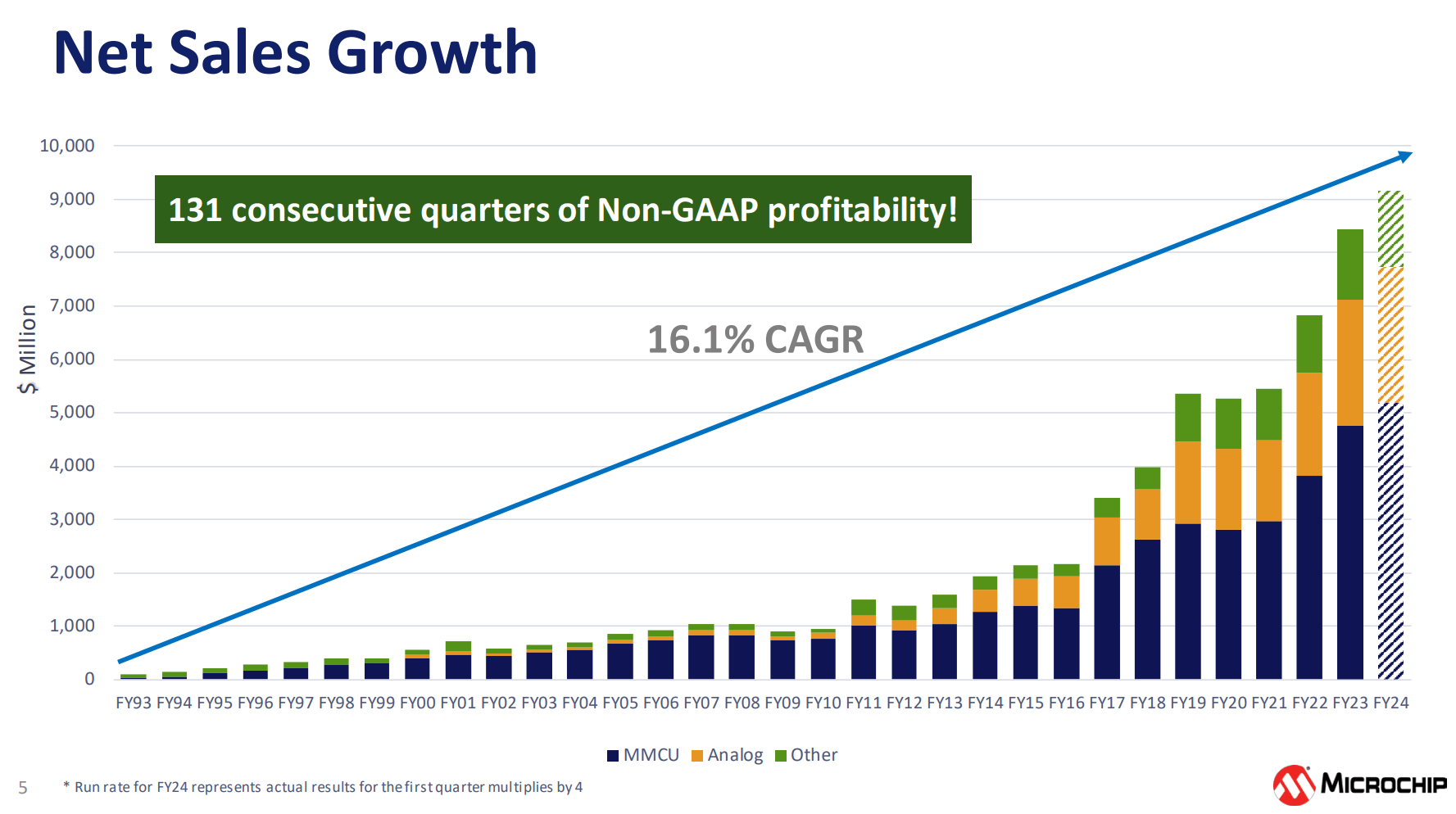 Net Sales Growth

131 consecutive quarters of Non-GAAP profitability!

16.1% CAGR

$ Million

10,000
9,000
8,000
7,000
6,000
5,000
4,000
3,000
2,000
1,000
0

FY93 FY94 FY95 FY96 FY97 FY98 FY99 FY00 FY01 FY02 FY03 FY04 FY05 FY06 FY07 FY08 FY09 FY10 FY11 FY12 FY13 FY14 FY15 FY16 FY17 FY18 FY19 FY20 FY21 FY22 FY23 FY24

MMCU Analog Other

5

* Run rate for FY24 represents actual results for the first quarter multiplies by 4

MICROCHIP